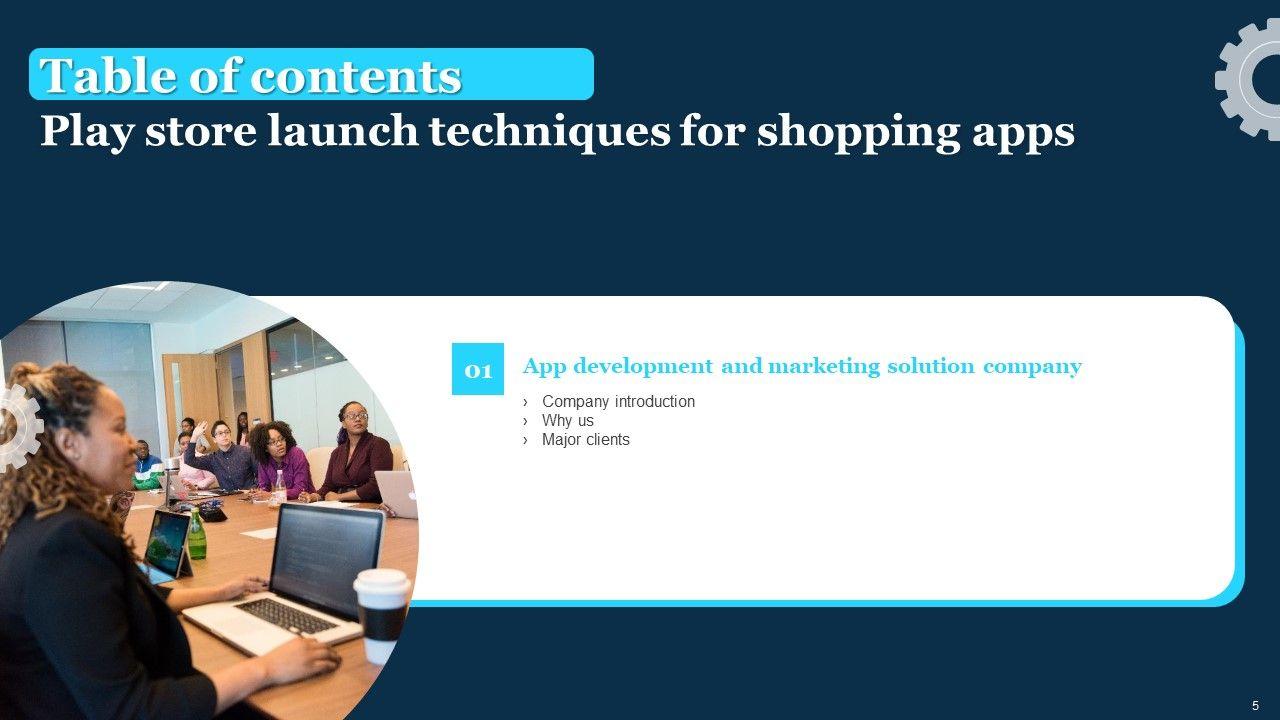 Table of contents
Play store launch techniques for shopping apps

01

App development and marketing solution company

› Company introduction
› Why us
› Major clients

5